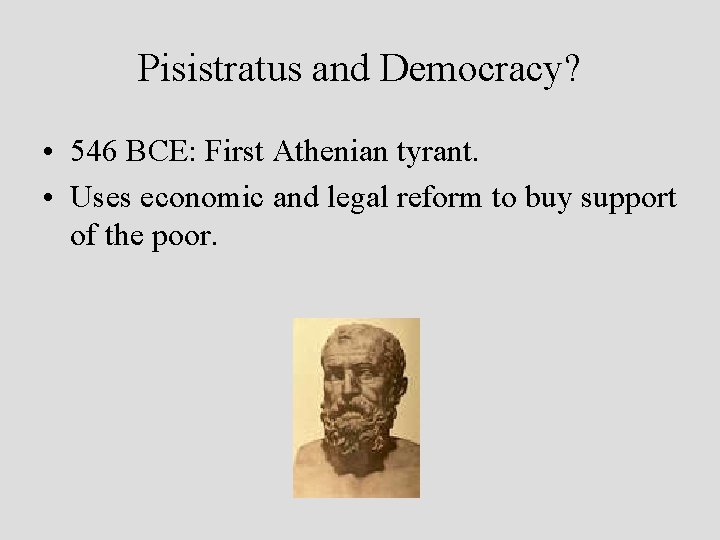 Pisistratus and Democracy?

• 546 BCE: First Athenian tyrant.
• Uses economic and legal reform to buy support of the poor.